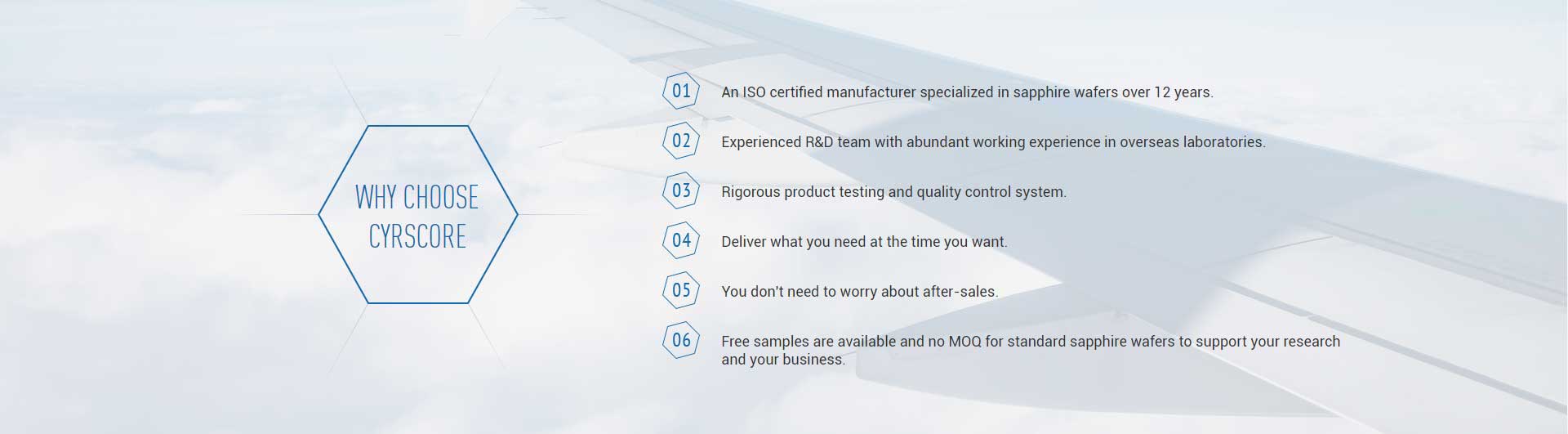 WHY CHOOSE CYRSCORE

01 An ISO certified manufacturer specialized in sapphire wafers over 12 years.

02 Experienced R&D team with abundant working experience in overseas laboratories.

03 Rigorous product testing and quality control system.

04 Deliver what you need at the time you want.

05 You don't need to worry about after-sales.

06 Free samples are available and no MOQ for standard sapphire wafers to support your research and your business.